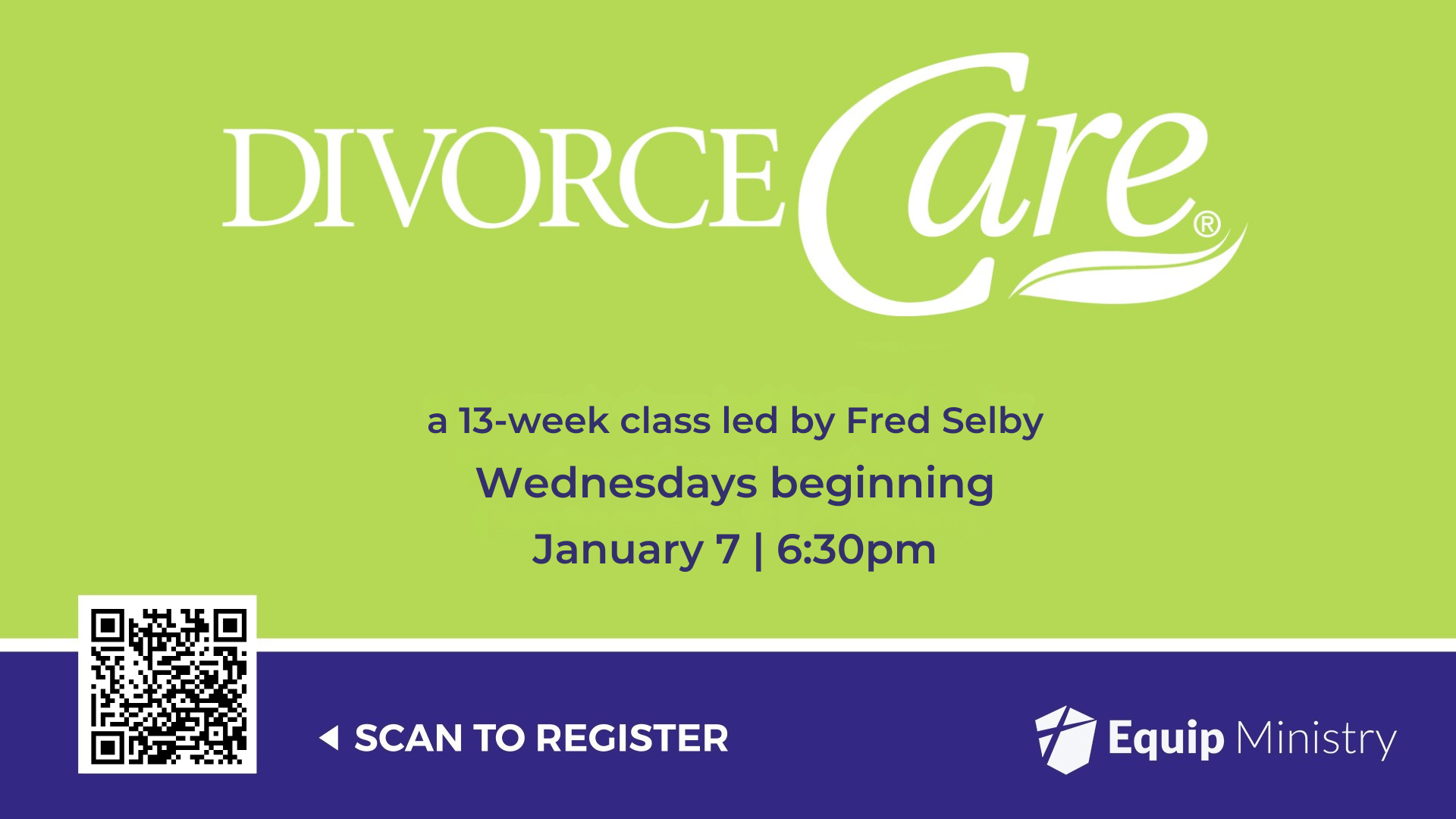 DIVORCE Care®

a 13-week class led by Fred Selby
Wednesdays beginning
January 7 | 6:30pm

SCAN TO REGISTER

Equip Ministry